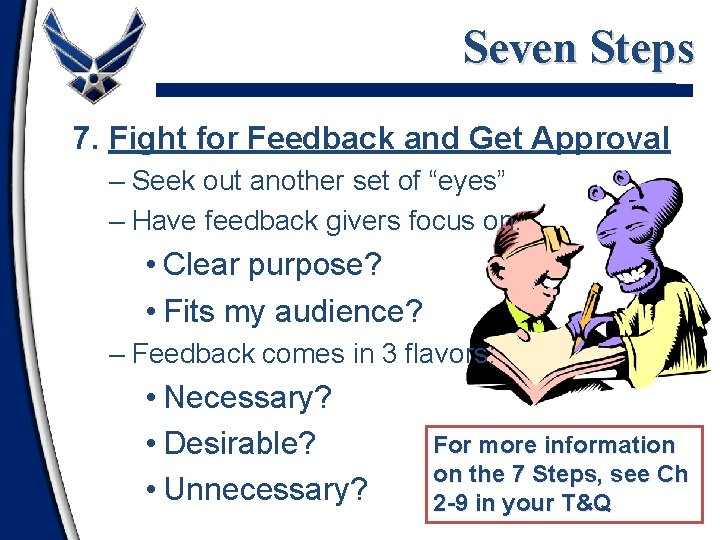 Seven Steps

7. Fight for Feedback and Get Approval

– Seek out another set of “eyes”

– Have feedback givers focus on

• Clear purpose?

• Fits my audience?

– Feedback comes in 3 flavors

• Necessary?

• Desirable?

• Unnecessary?

For more information on the 7 Steps, see Ch 2-9 in your T&Q